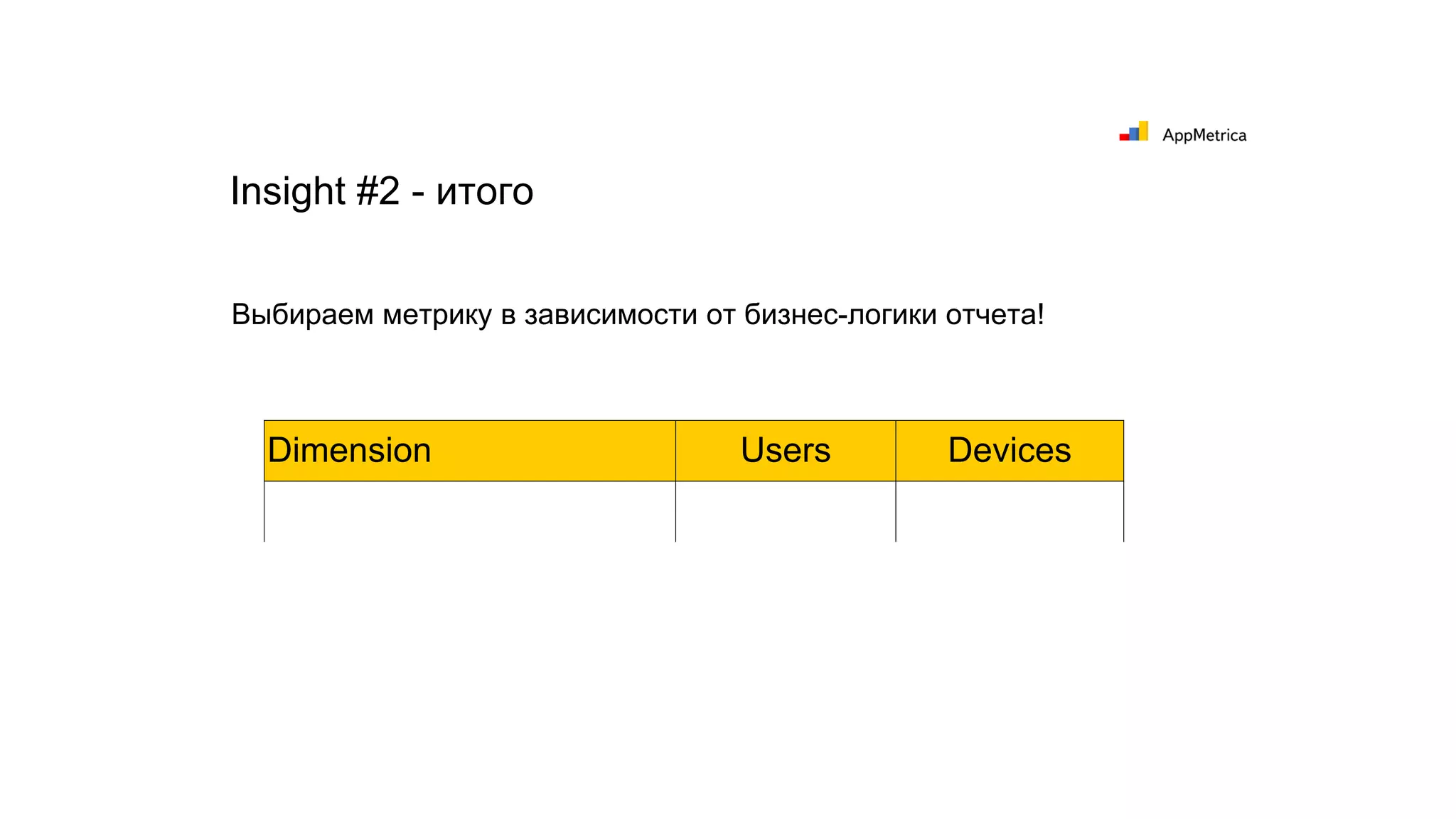 AppMetrica

Insight #2 - итого

Выбираем метрику в зависимости от бизнес-логики отчета!

| Dimension | Users | Devices |
|---|---|---|
| | | |